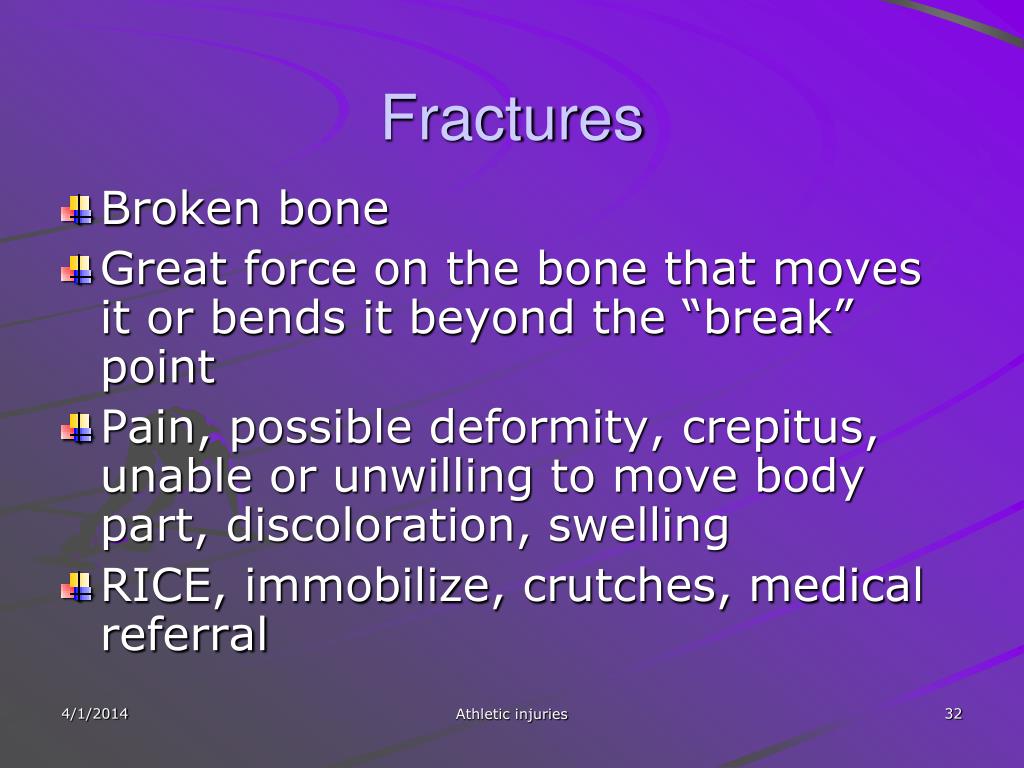 Fractures

Broken bone

Great force on the bone that moves it or bends it beyond the “break” point

Pain, possible deformity, crepitus, unable or unwilling to move body part, discoloration, swelling

RICE, immobilize, crutches, medical referral

4/1/2014

Athletic injuries

32